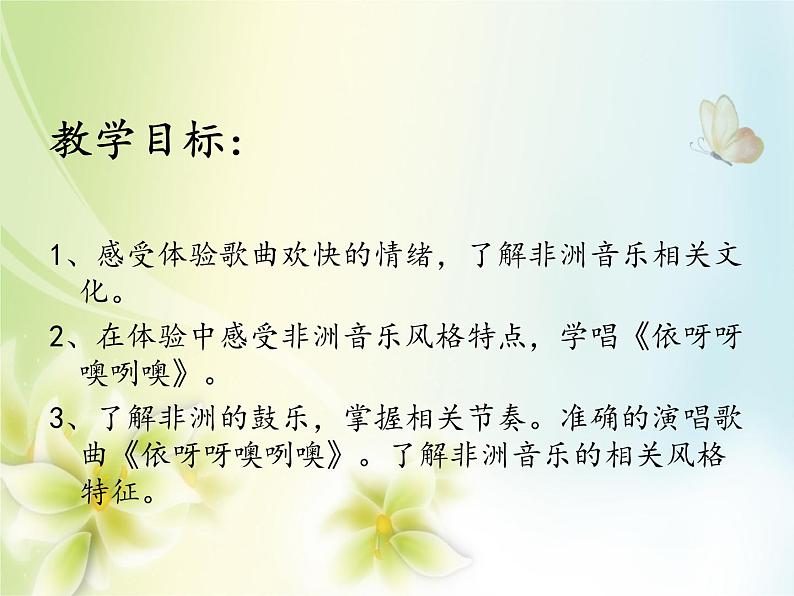 教学目标：

1、感受体验歌曲欢快的情绪，了解非洲音乐相关文化。

2、在体验中感受非洲音乐风格特点，学唱《依呀呀噢咧噢》。

3、了解非洲的鼓乐，掌握相关节奏。准确的演唱歌曲《依呀呀噢咧噢》。了解非洲音乐的相关风格特征。